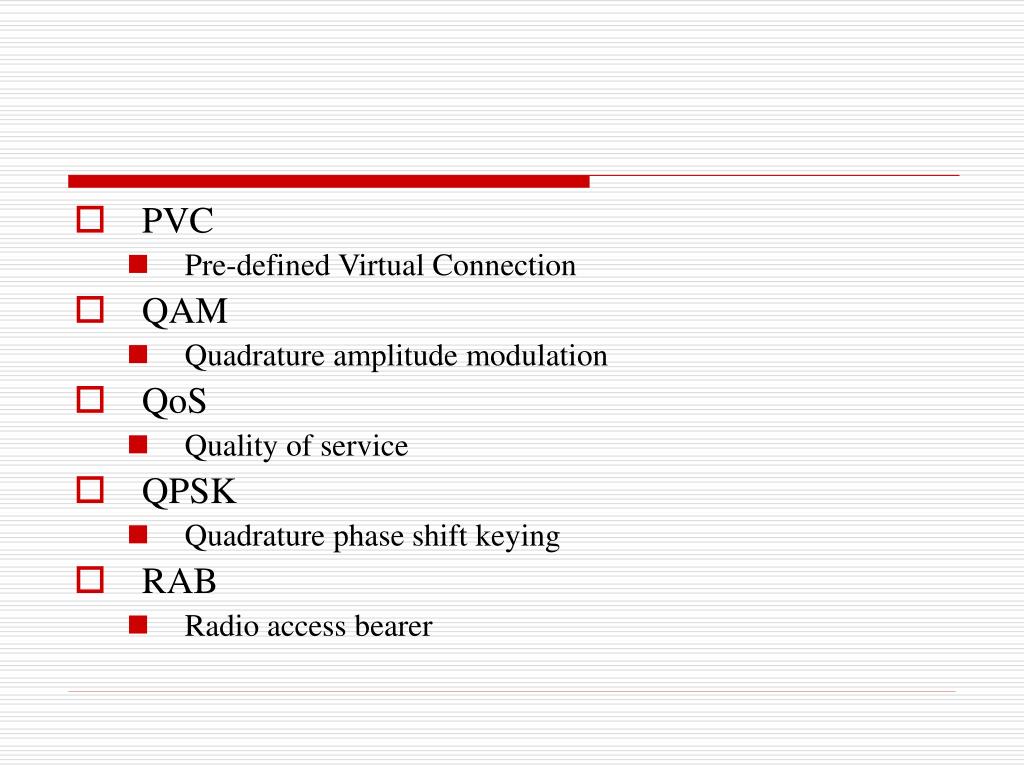 PVC

Pre-defined Virtual Connection

QAM

Quadrature amplitude modulation

QoS

Quality of service

QPSK

Quadrature phase shift keying

RAB

Radio access bearer